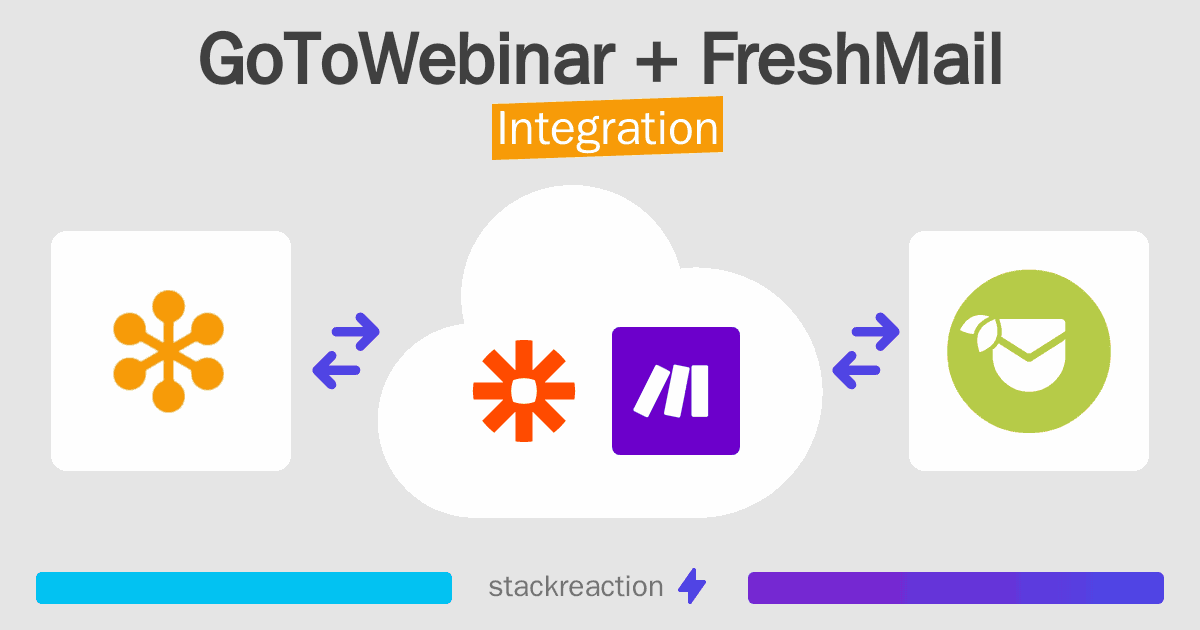 GoToWebinar + FreshMail
Integration

stackreaction